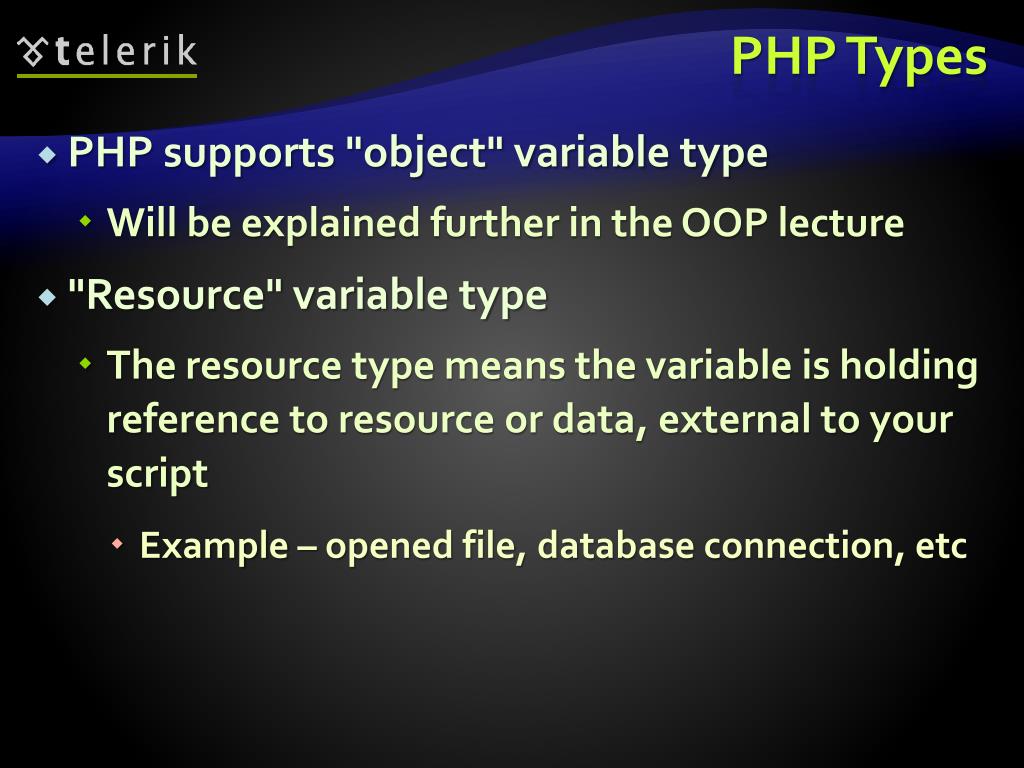 telerik

PHP Types

PHP supports "object" variable type

Will be explained further in the OOP lecture

"Resource" variable type

The resource type means the variable is holding reference to resource or data, external to your script

Example – opened file, database connection, etc